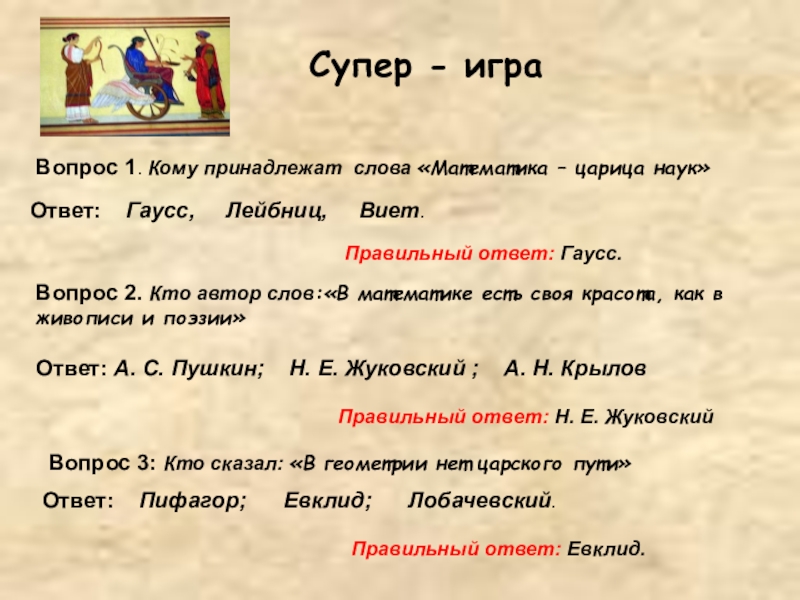 Супер - игра

Вопрос 1. Кому принадлежат слова «Математика – царица наук»

Ответ: Гаусс, Лейбниц, Виет.

Правильный ответ: Гаусс.

Вопрос 2. Кто автор слов:«В математике есть своя красота, как в живописи и поэзии»

Ответ: А. С. Пушкин; Н. Е. Жуковский ; А. Н. Крылов

Правильный ответ: Н. Е. Жуковский

Вопрос 3: Кто сказал: «В геометрии нет царского пути»

Ответ: Пифагор; Евклид; Лобачевский.

Правильный ответ: Евклид.